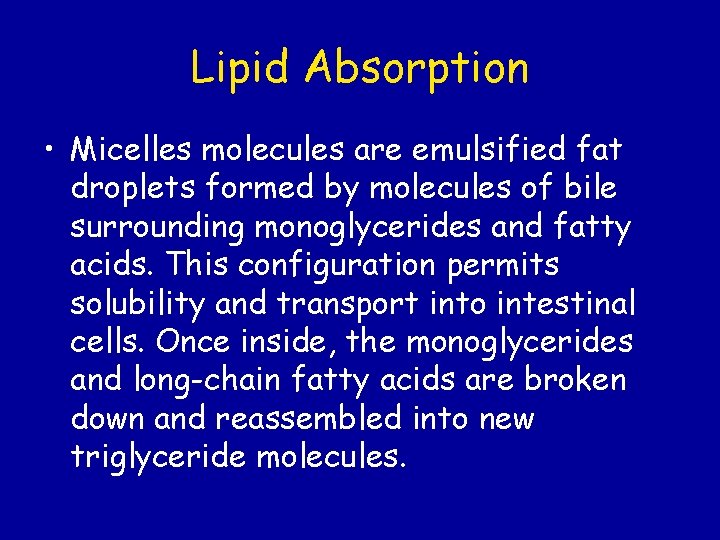 Lipid Absorption

• Micelles molecules are emulsified fat droplets formed by molecules of bile surrounding monoglycerides and fatty acids. This configuration permits solubility and transport into intestinal cells. Once inside, the monoglycerides and long-chain fatty acids are broken down and reassembled into new triglyceride molecules.